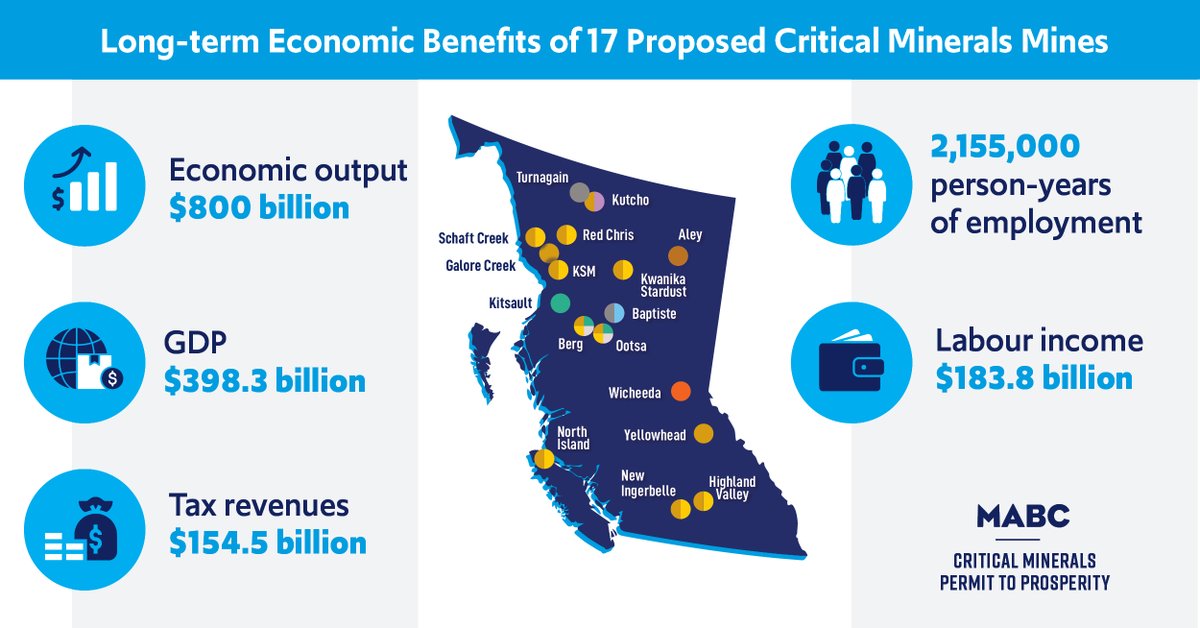 Long-term Economic Benefits of 17 Proposed Critical Minerals Mines

Economic output
$800 billion

GDP
$398.3 billion

Tax revenues
$154.5 billion

Turnagain
Kutcho
Schaft Creek
Red Chris
Aley
Galore Creek
KSM
Kwanika Stardust
Kitsault
Baptiste
Berg
Ootsa
Wicheeda
North Island
Yellowhead
New Ingerbelle
Highland Valley

2,155,000 person-years of employment

Labour income
$183.8 billion

MABC
CRITICAL MINERALS
PERMIT TO PROSPERITY